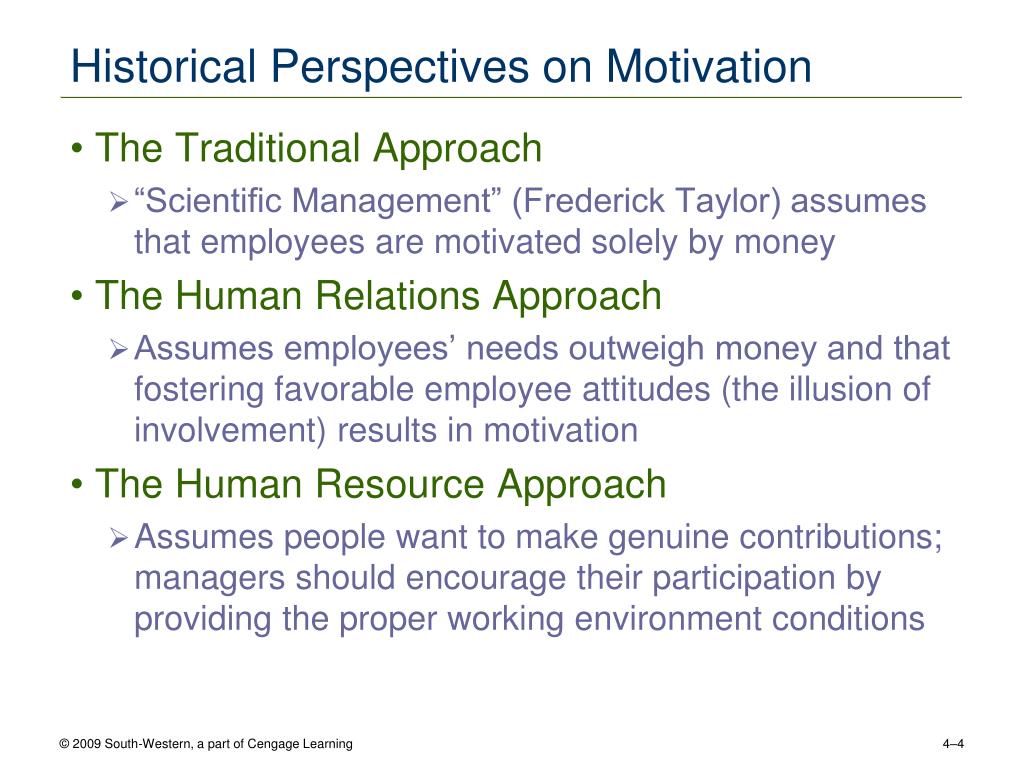 Historical Perspectives on Motivation

• The Traditional Approach
➢ “Scientific Management” (Frederick Taylor) assumes that employees are motivated solely by money

• The Human Relations Approach
➢ Assumes employees’ needs outweigh money and that fostering favorable employee attitudes (the illusion of involvement) results in motivation

• The Human Resource Approach
➢ Assumes people want to make genuine contributions; managers should encourage their participation by providing the proper working environment conditions

© 2009 South-Western, a part of Cengage Learning

4–4